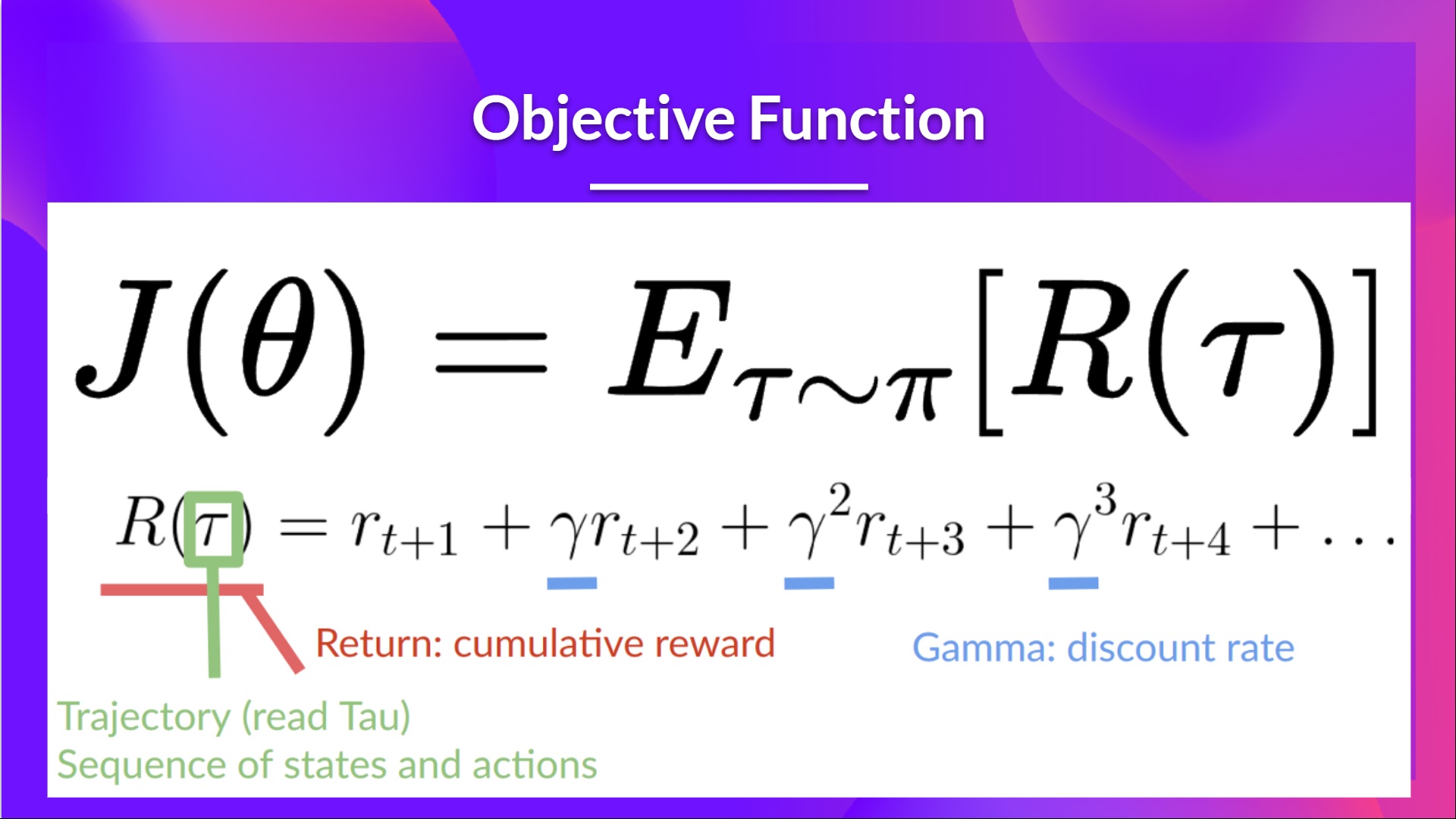 Objective Function

$J(\theta) = E_{\tau \sim \pi}[R(\tau)]$

$R(\tau) = r_{t+1} + \gamma r_{t+2} + \gamma^2 r_{t+3} + \gamma^3 r_{t+4} + \dots$

Return: cumulative reward

Gamma: discount rate

Trajectory (read Tau)
Sequence of states and actions